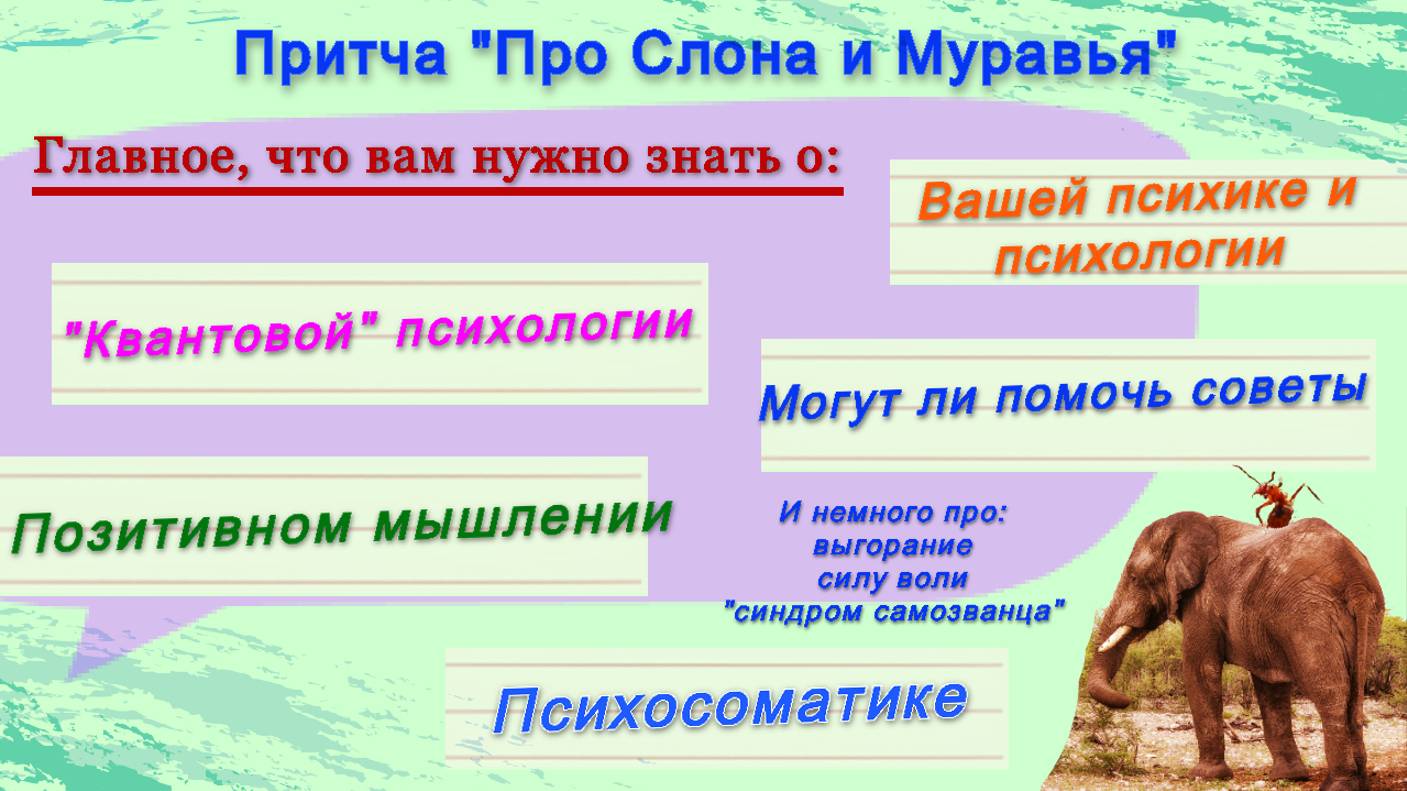 Притча "Про Слона и Муравья"

Главное, что вам нужно знать о:

Вашей психике и психологии

"Квантовой" психологии

Могут ли помочь советы

Позитивном мышлении

И немного про:
выгорание
силу воли
"синдром самозванца"

Психосоматике